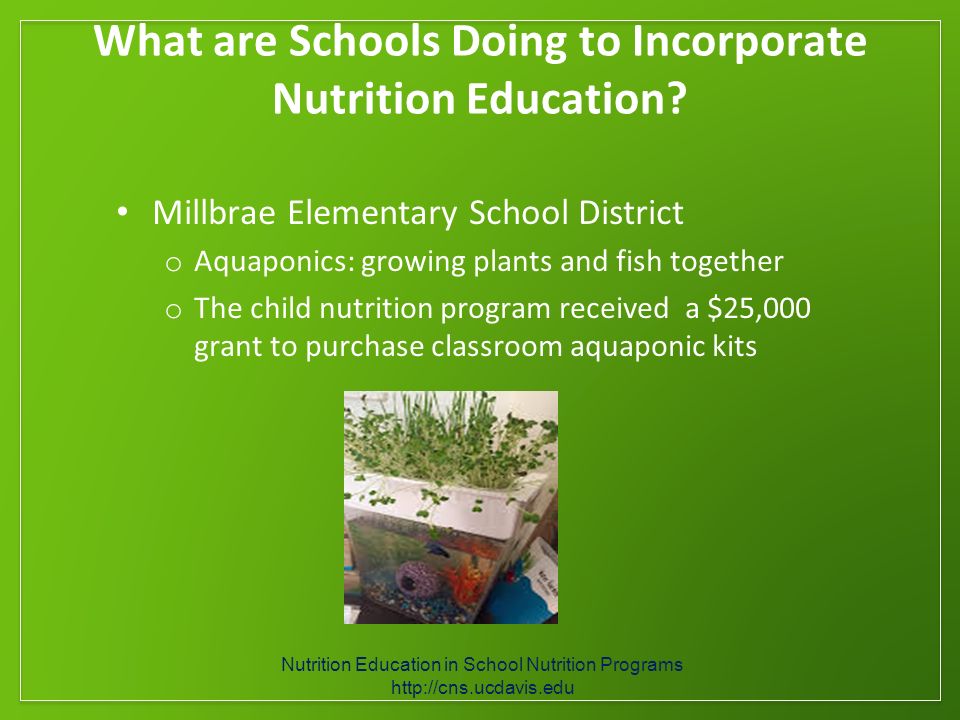 What are Schools Doing to Incorporate Nutrition Education?

• Millbrae Elementary School District
  o Aquaponics: growing plants and fish together
  o The child nutrition program received a \$25,000 grant to purchase classroom aquaponic kits

Nutrition Education in School Nutrition Programs
http://cns.ucdavis.edu